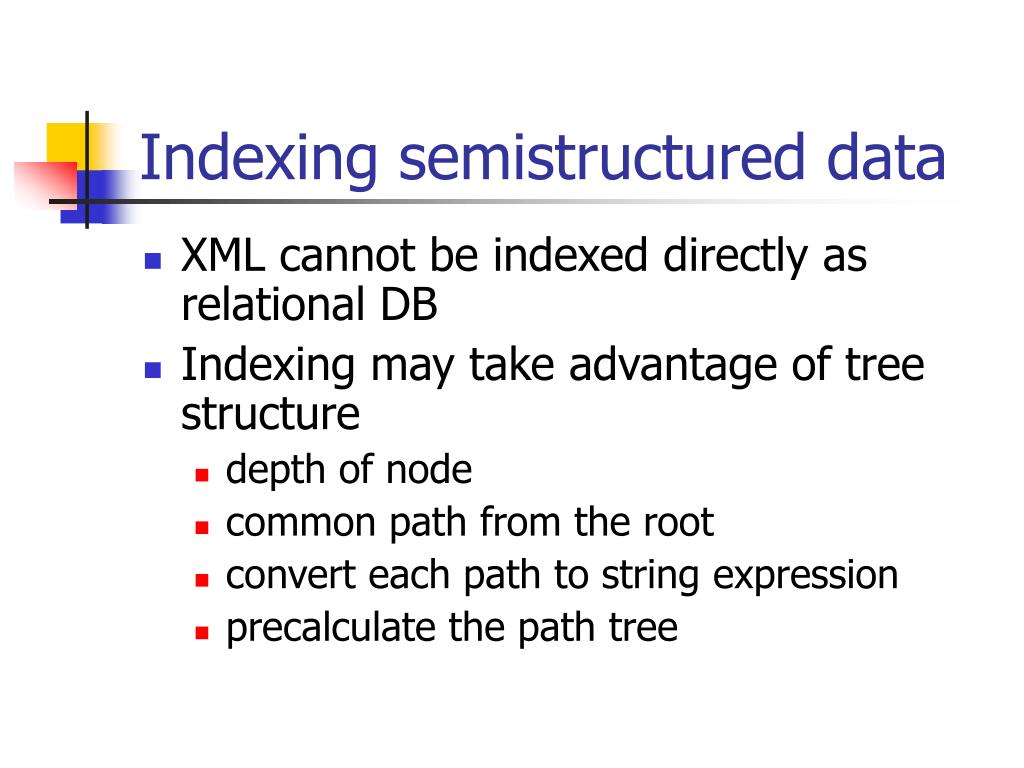 Indexing semistructured data

- XML cannot be indexed directly as relational DB
- Indexing may take advantage of tree structure
  - depth of node
  - common path from the root
  - convert each path to string expression
  - precalculate the path tree